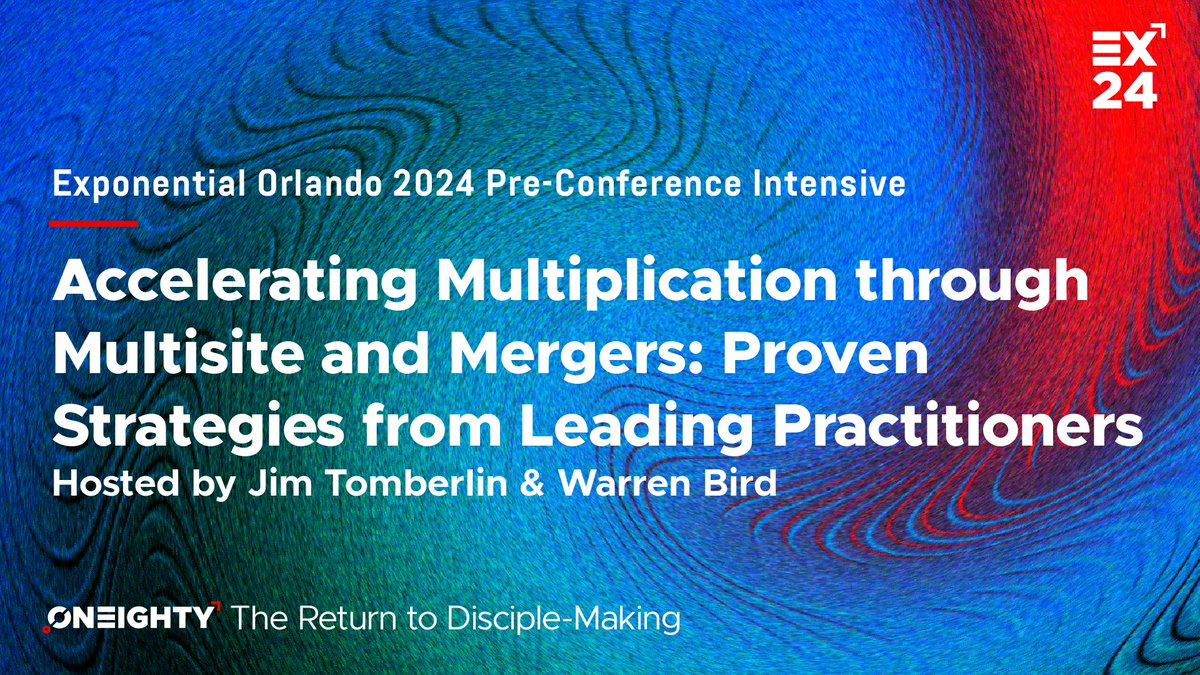 EX 24

Exponential Orlando 2024 Pre-Conference Intensive

Accelerating Multiplication through Multisite and Mergers: Proven Strategies from Leading Practitioners

Hosted by Jim Tomberlin & Warren Bird

ONEIGHTY The Return to Disciple-Making